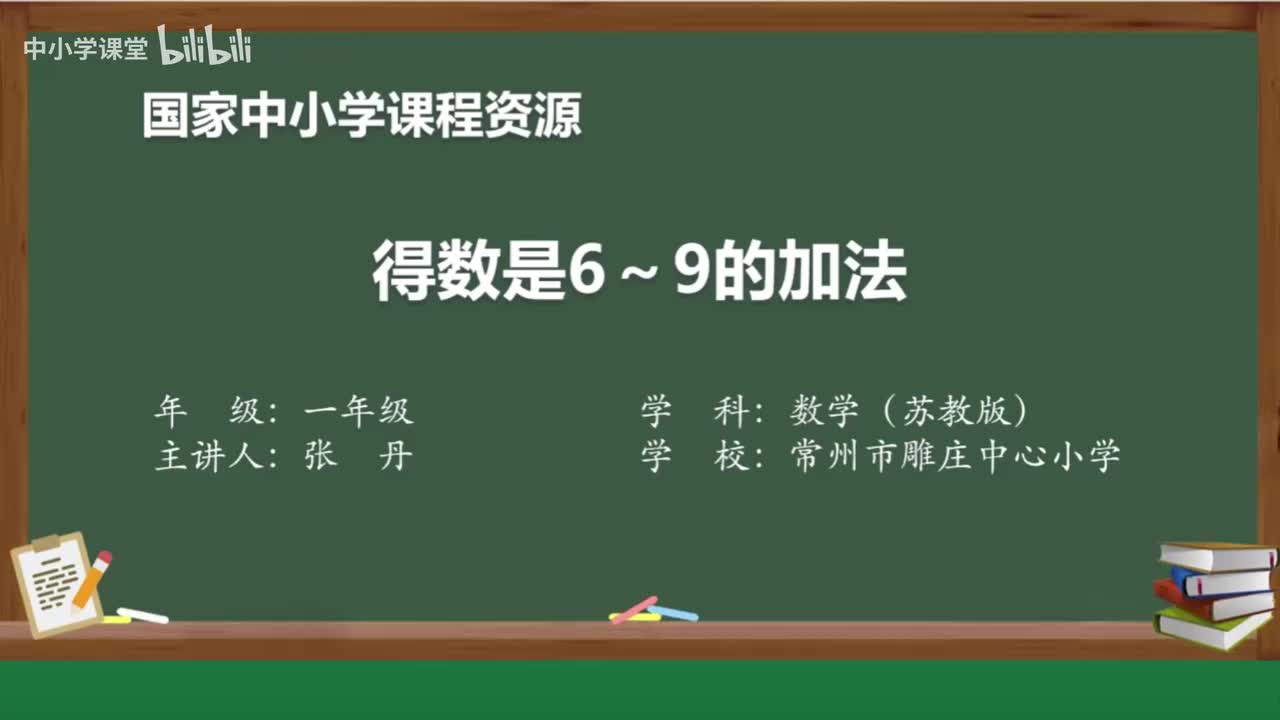 中小学课堂 bilibili

国家中小学课程资源

得数是6～9的加法

年　级：一年级
主讲人：张　丹

学　科：数学（苏教版）
学　校：常州市雕庄中心小学